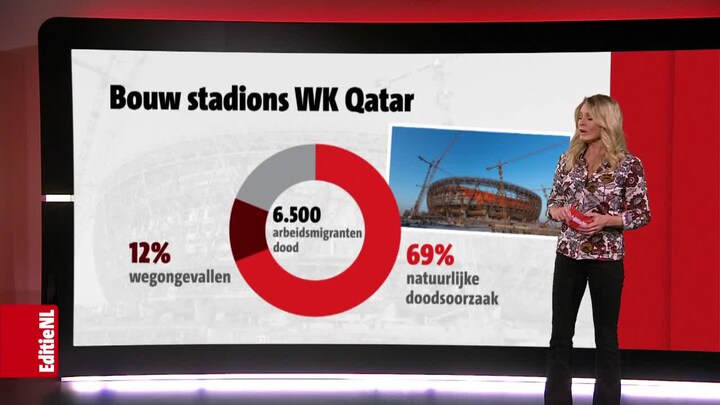 Bouw stadions WK Qatar

6.500
arbeidsmigranten
dood

12%
wegongevallen

69%
natuurlijke
doodsoorzaak

EditieNL